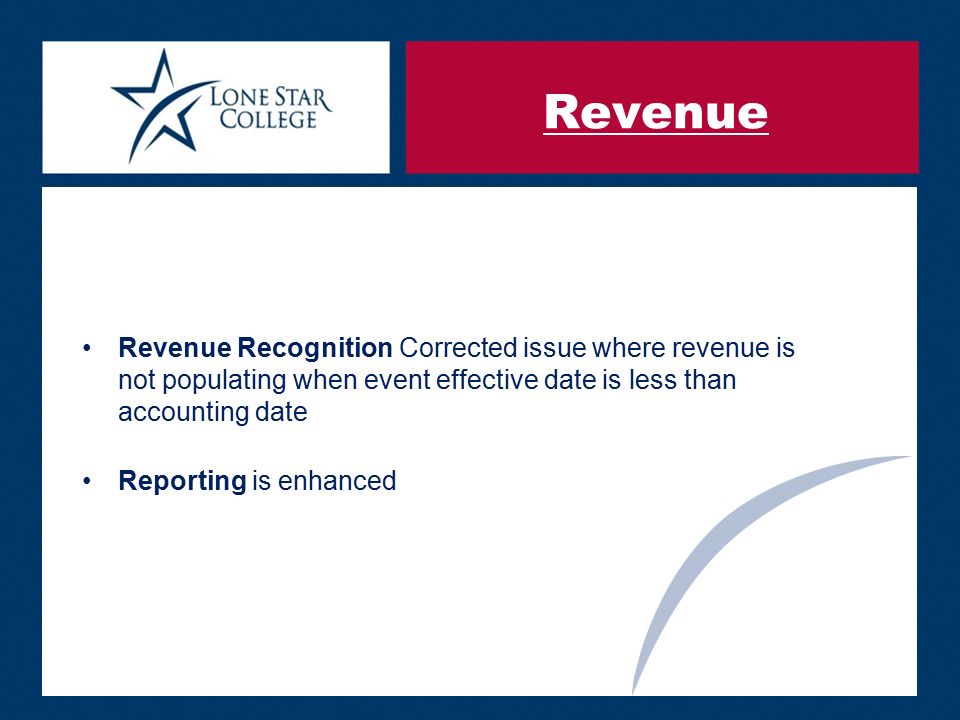 LONE STAR COLLEGE

Revenue

• Revenue Recognition Corrected issue where revenue is not populating when event effective date is less than accounting date

• Reporting is enhanced